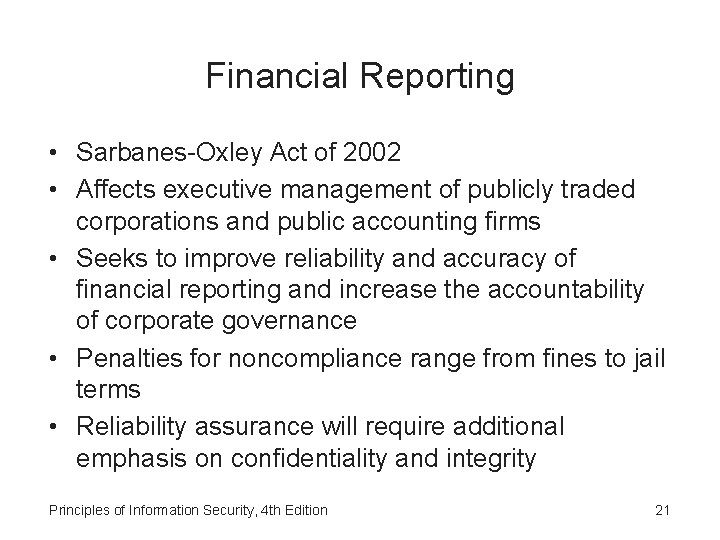 Financial Reporting

• Sarbanes-Oxley Act of 2002
• Affects executive management of publicly traded corporations and public accounting firms
• Seeks to improve reliability and accuracy of financial reporting and increase the accountability of corporate governance
• Penalties for noncompliance range from fines to jail terms
• Reliability assurance will require additional emphasis on confidentiality and integrity

Principles of Information Security, 4th Edition

21